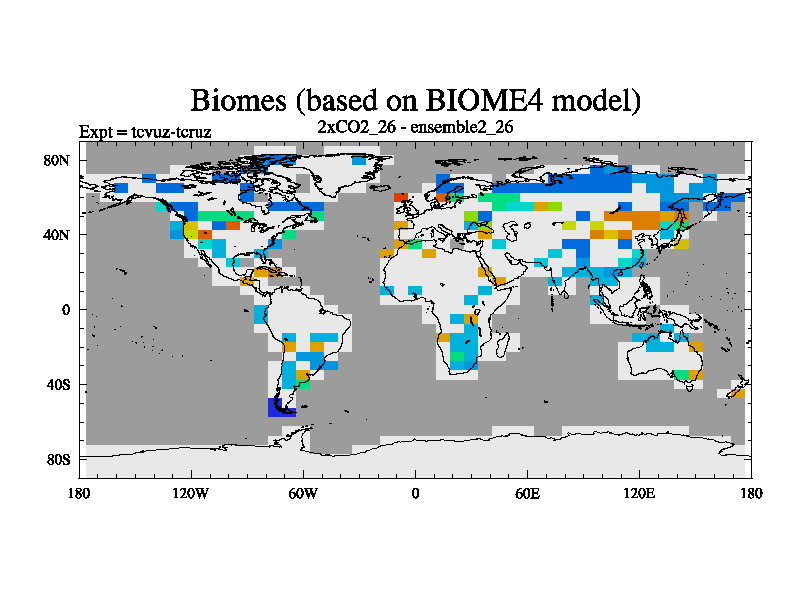 Biomes (based on BIOME4 model)

Expt = tcvuz-tcruz

2xCO2_26 - ensemble2_26

80N
40N
0
40S
80S

180
120W
60W
0
60E
120E
180